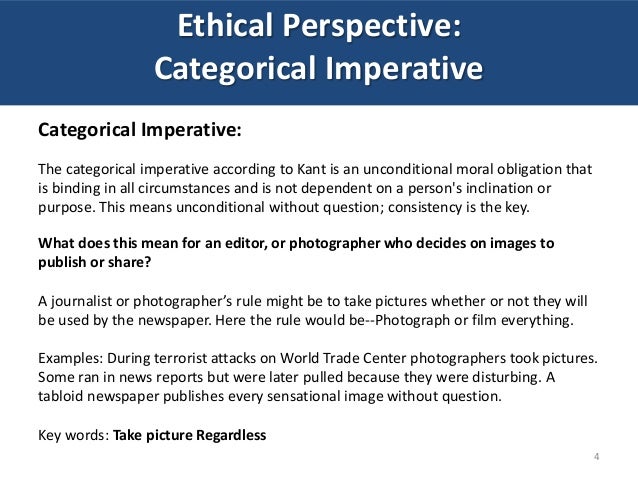 Ethical Perspective:
Categorical Imperative

Categorical Imperative:

The categorical imperative according to Kant is an unconditional moral obligation that is binding in all circumstances and is not dependent on a person's inclination or purpose. This means unconditional without question; consistency is the key.

What does this mean for an editor, or photographer who decides on images to publish or share?

A journalist or photographer's rule might be to take pictures whether or not they will be used by the newspaper. Here the rule would be--Photograph or film everything.

Examples: During terrorist attacks on World Trade Center photographers took pictures. Some ran in news reports but were later pulled because they were disturbing. A tabloid newspaper publishes every sensational image without question.

Key words: Take picture Regardless

4